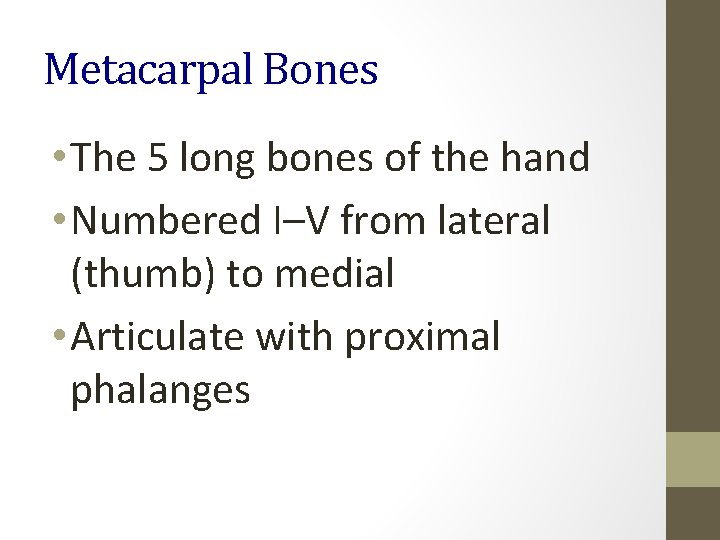 Metacarpal Bones

• The 5 long bones of the hand

• Numbered I–V from lateral (thumb) to medial

• Articulate with proximal phalanges